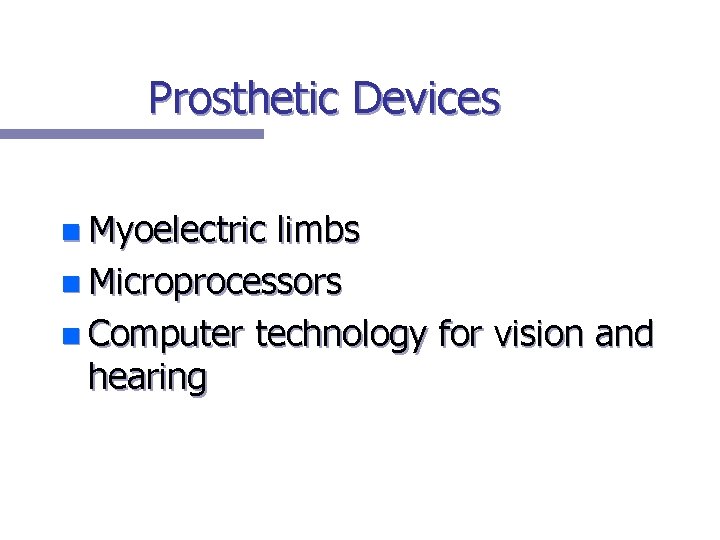 Prosthetic Devices

- Myoelectric limbs
- Microprocessors
- Computer technology for vision and hearing